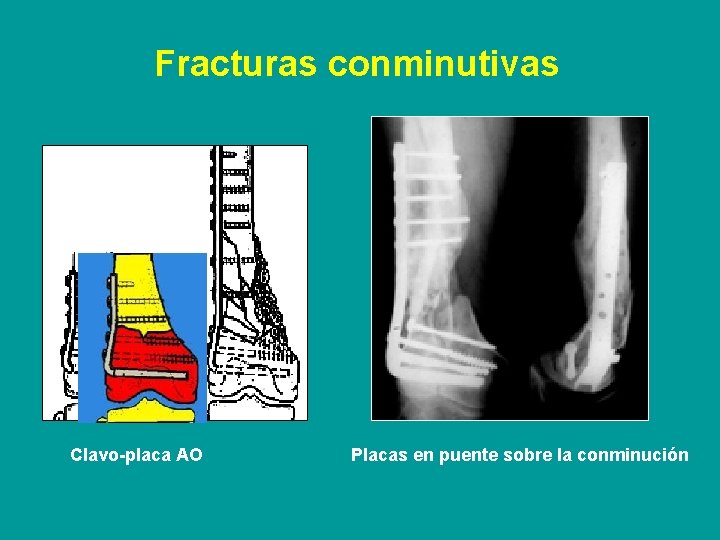 Fracturas conminutivas

Clavo-placa AO

Placas en puente sobre la conminución